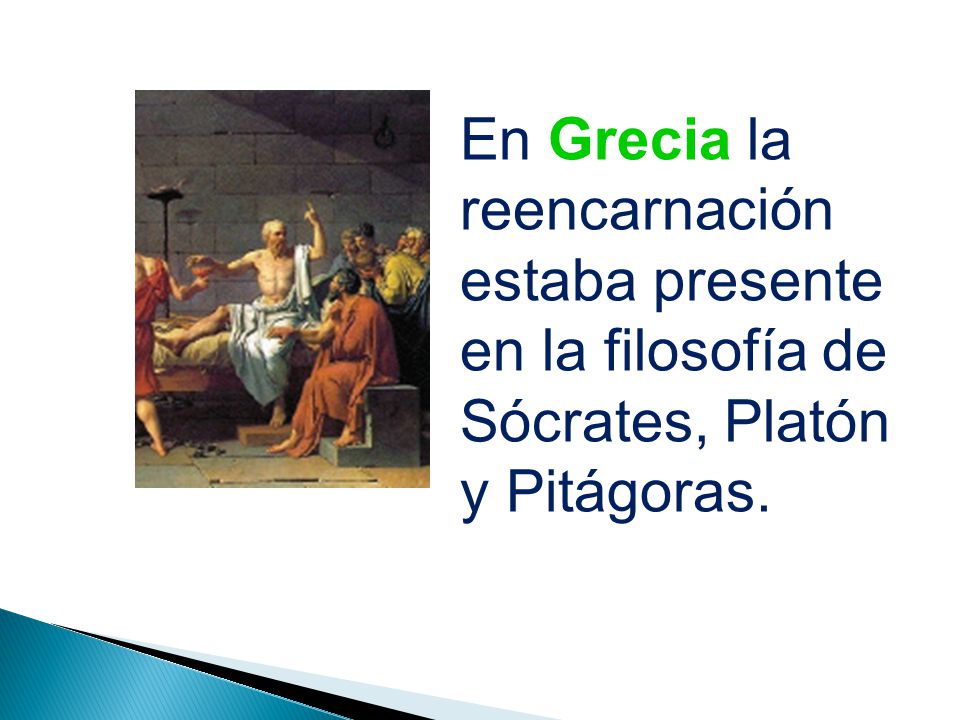 En Grecia la reencarnación estaba presente en la filosofía de Sócrates, Platón y Pitágoras.